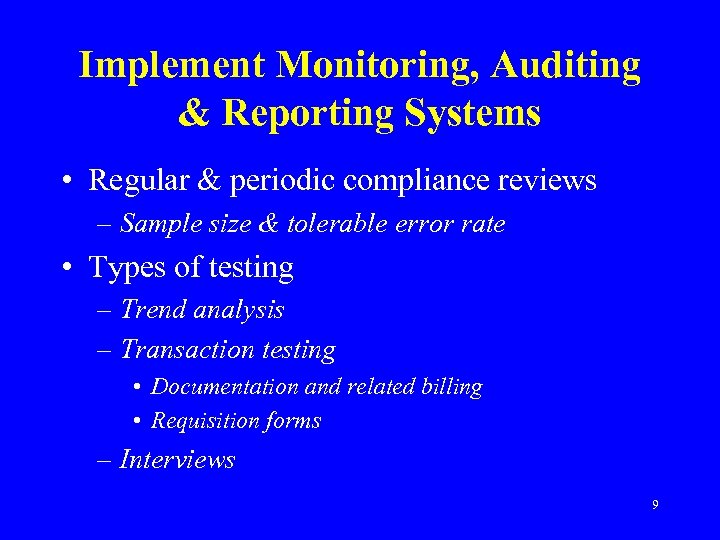 Implement Monitoring, Auditing & Reporting Systems

• Regular & periodic compliance reviews
– Sample size & tolerable error rate
• Types of testing
– Trend analysis
– Transaction testing
• Documentation and related billing
• Requisition forms
– Interviews

9